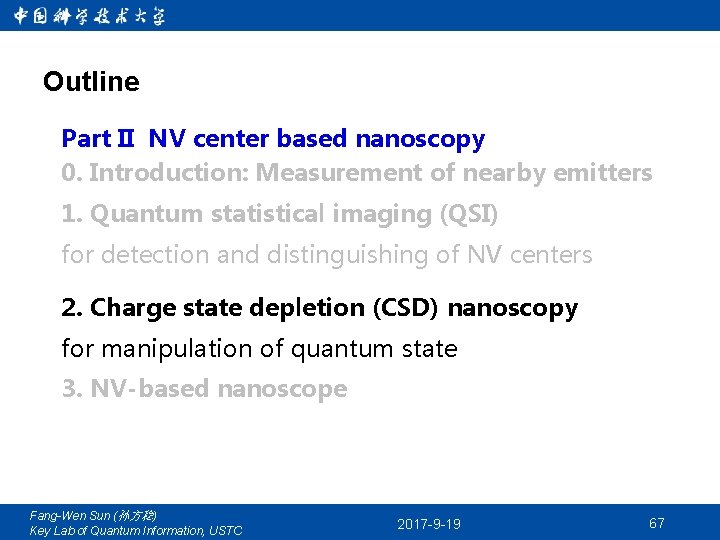 中国科学技术大学

Outline

Part Ⅱ NV center based nanoscopy
0. Introduction: Measurement of nearby emitters
1. Quantum statistical imaging (QSI)
for detection and distinguishing of NV centers

2. Charge state depletion (CSD) nanoscopy
for manipulation of quantum state
3. NV-based nanoscope

Fang-Wen Sun (孙方稳)
Key Lab of Quantum Information, USTC

2017-9-19

67